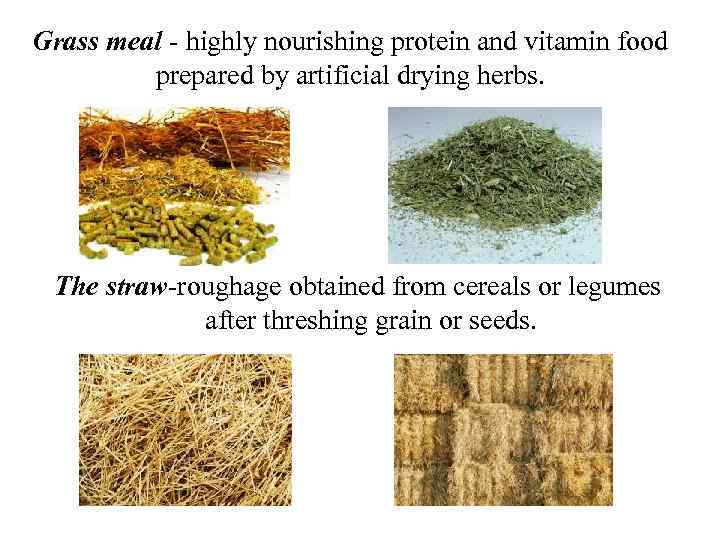 Grass meal - highly nourishing protein and vitamin food prepared by artificial drying herbs.

The straw-roughage obtained from cereals or legumes after threshing grain or seeds.